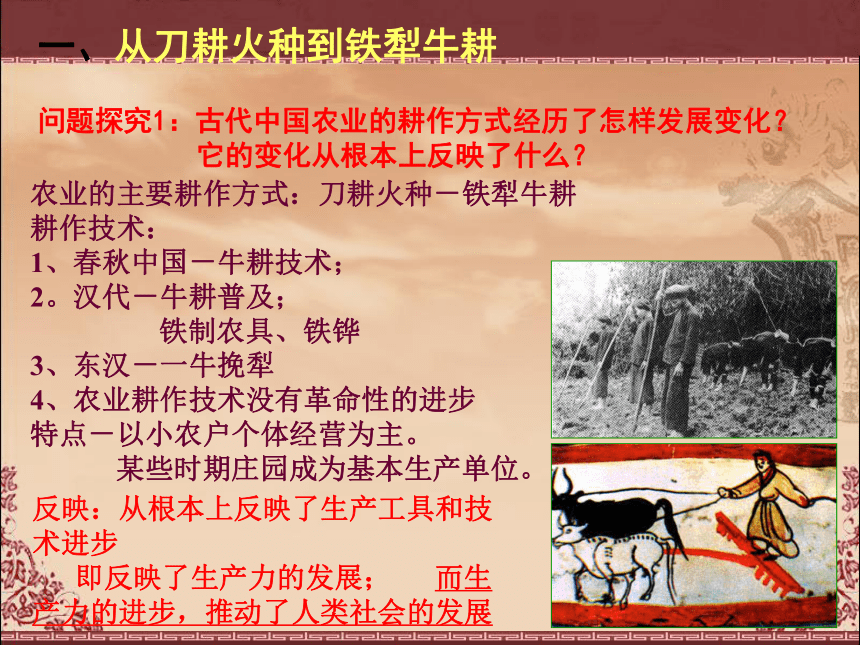 一、从刀耕火种到铁犁牛耕

问题探究1：古代中国农业的耕作方式经历了怎样发展变化？它的变化从根本上反映了什么？

农业的主要耕作方式：刀耕火种－铁犁牛耕
耕作技术：
1、春秋中国－牛耕技术；
2。汉代－牛耕普及；
铁制农具、铁铧
3、东汉－－牛挽犁
4、农业耕作技术没有革命性的进步
特点－以小农户个体经营为主。
某些时期庄园成为基本生产单位。

反映：从根本上反映了生产工具和技术进步
即反映了生产力的发展；　而生产力的进步，推动了人类社会的发展